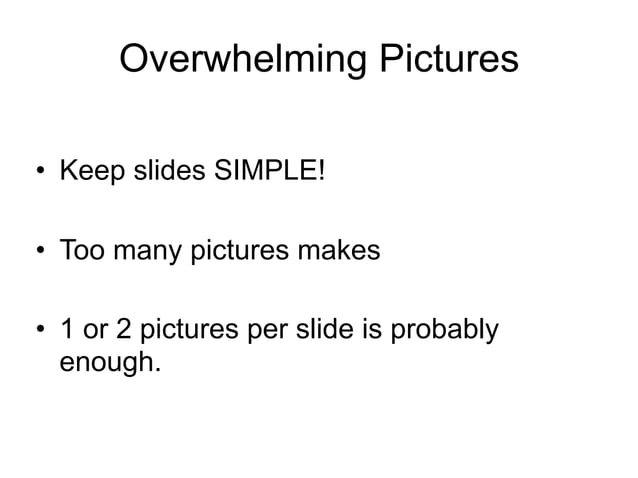 Overwhelming Pictures

• Keep slides SIMPLE!

• Too many pictures makes

• 1 or 2 pictures per slide is probably enough.